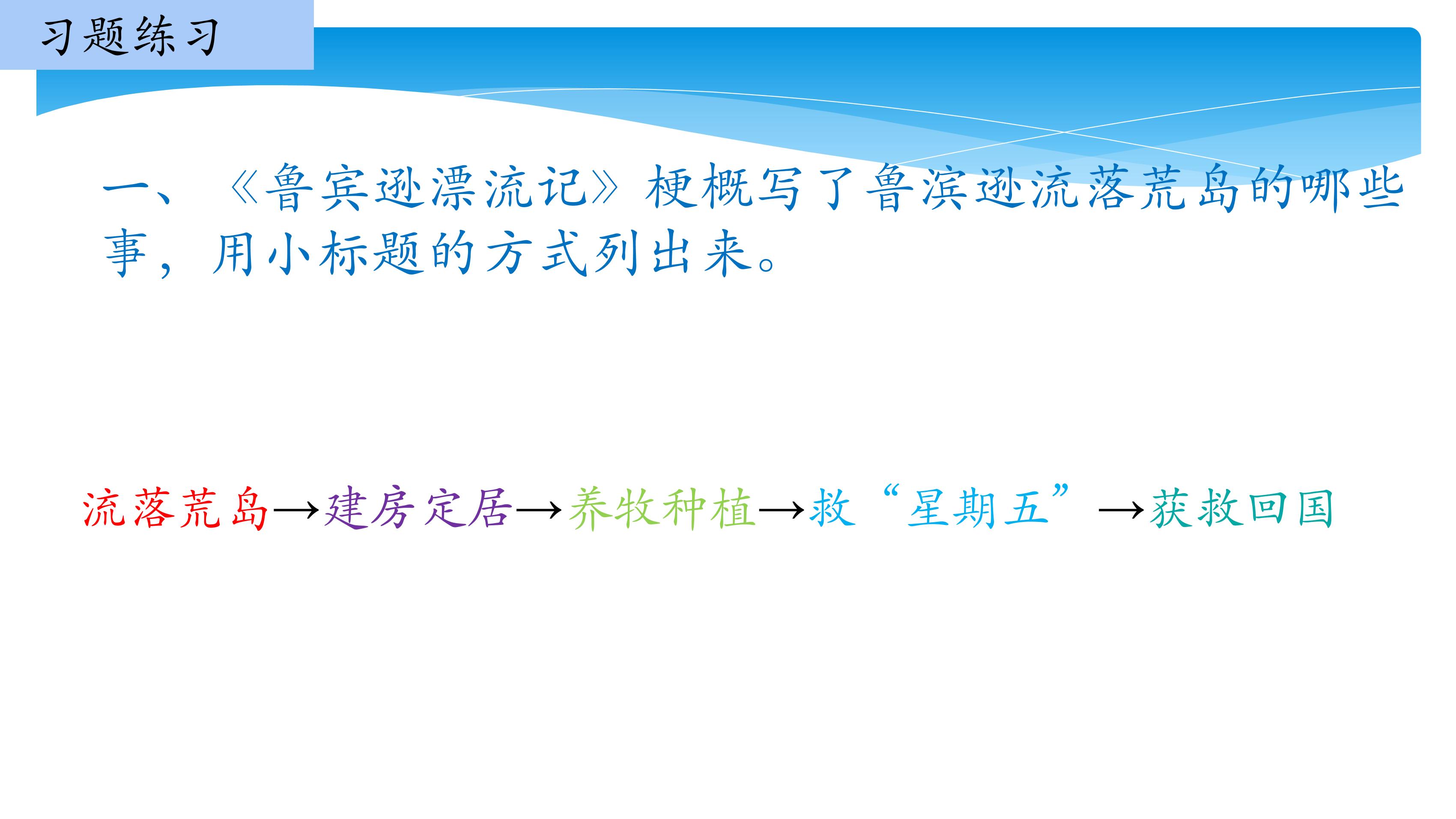 习题练习

一、《鲁宾逊漂流记》梗概写了鲁滨逊流落荒岛的哪些事，用小标题的方式列出来。

流落荒岛→建房定居→养牧种植→救“星期五”→获救回国